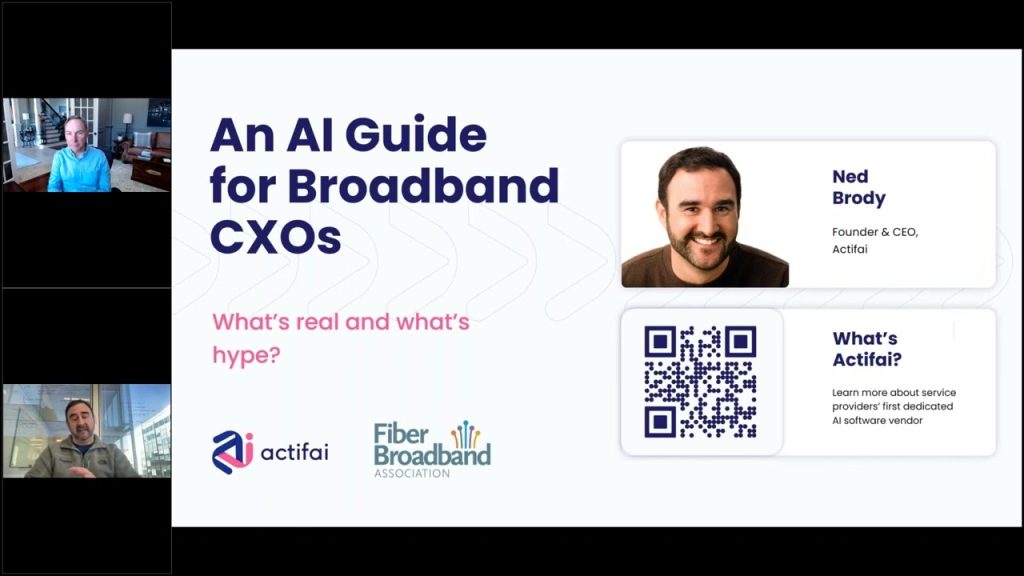 An AI Guide for Broadband CXOs

What's real and what's hype?

actifai

Fiber Broadband ASSOCIATION

Ned Brody

Founder & CEO, Actifai

What's Actifai?

Learn more about service providers' first dedicated AI software vendor